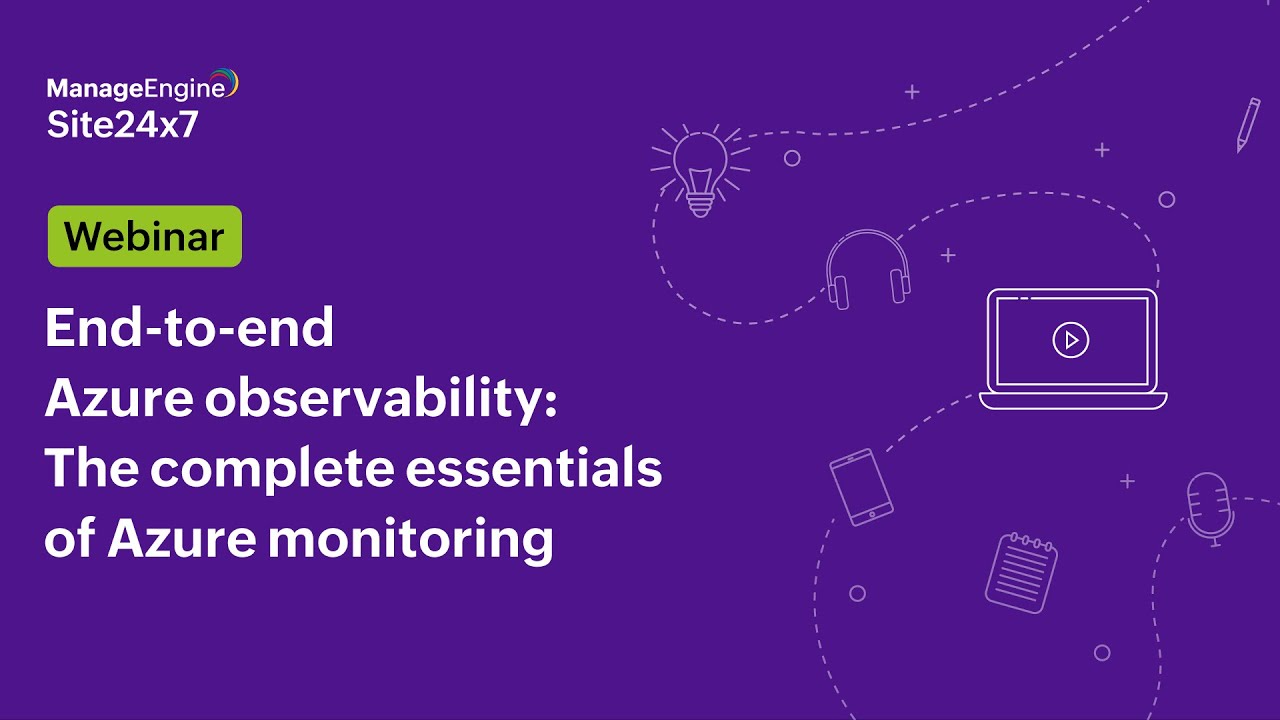 ManageEngine
Site24x7

Webinar

End-to-end
Azure observability:
The complete essentials
of Azure monitoring